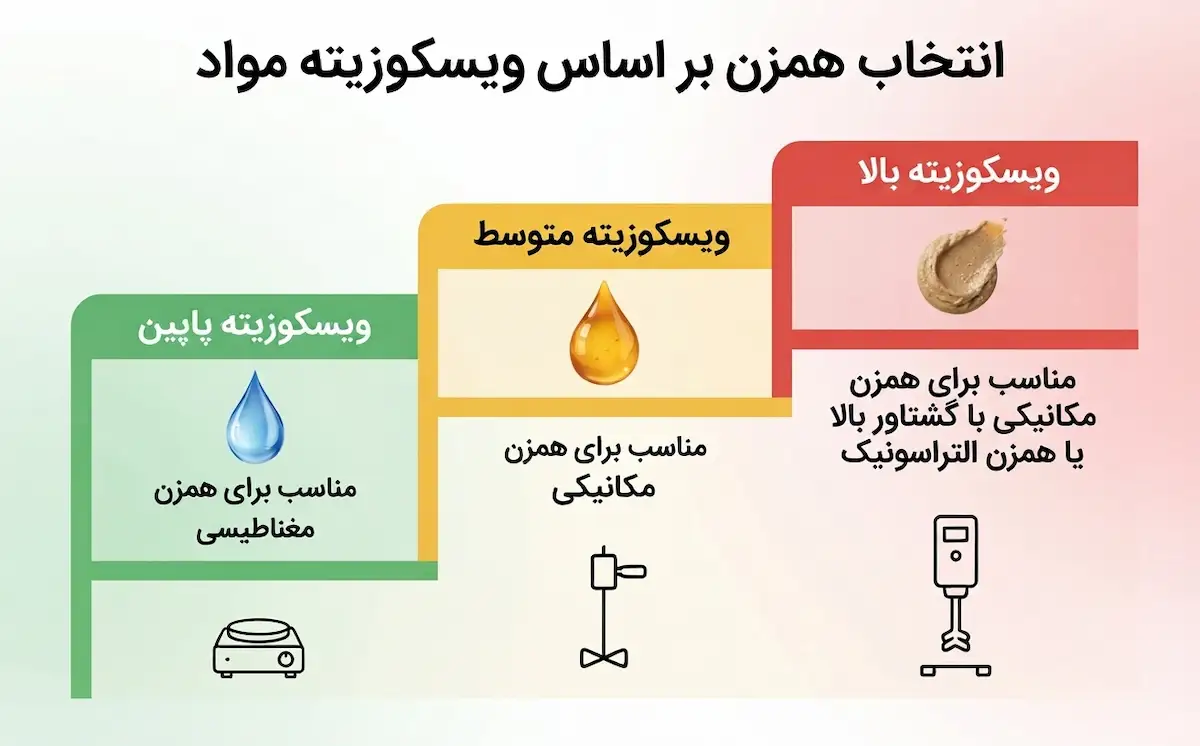 انتخاب همزن بر اساس ویسکوزیته مواد

ویسکوزیته بالا

مناسب برای همزن مکانیکی با گشتاور بالا یا همزن التراسونیک

ویسکوزیته متوسط

مناسب برای همزن مکانیکی

ویسکوزیته پایین

مناسب برای همزن مغناطیسی